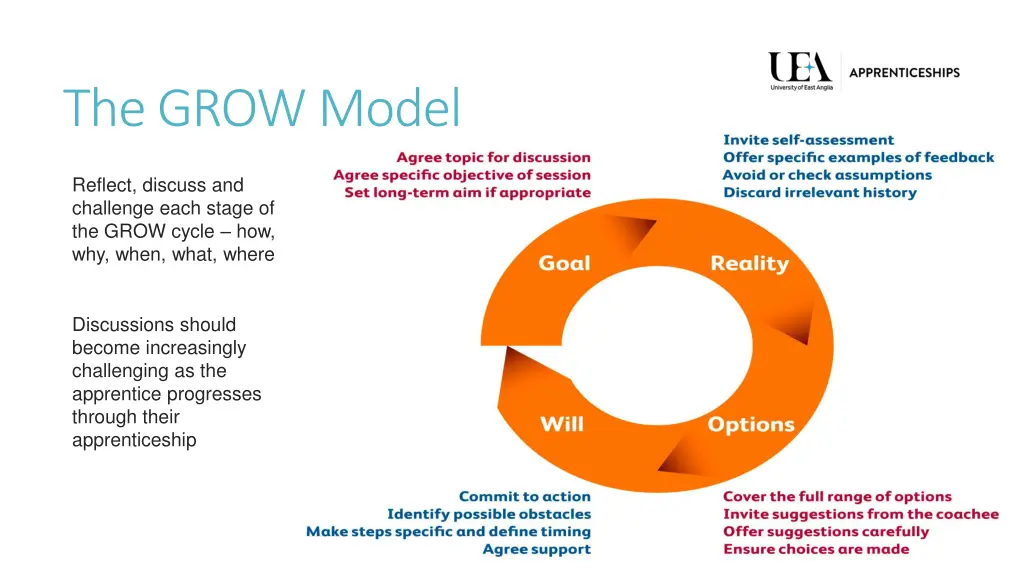 UEA University of East Anglia APPRENTICESHIPS

The GROW Model

Reflect, discuss and challenge each stage of the GROW cycle – how, why, when, what, where

Discussions should become increasingly challenging as the apprentice progresses through their apprenticeship

Agree topic for discussion
Agree specific objective of session
Set long-term aim if appropriate

Invite self-assessment
Offer specific examples of feedback
Avoid or check assumptions
Discard irrelevant history

Goal

Reality

Will

Options

Commit to action
Identify possible obstacles
Make steps specific and define timing
Agree support

Cover the full range of options
Invite suggestions from the coachee
Offer suggestions carefully
Ensure choices are made